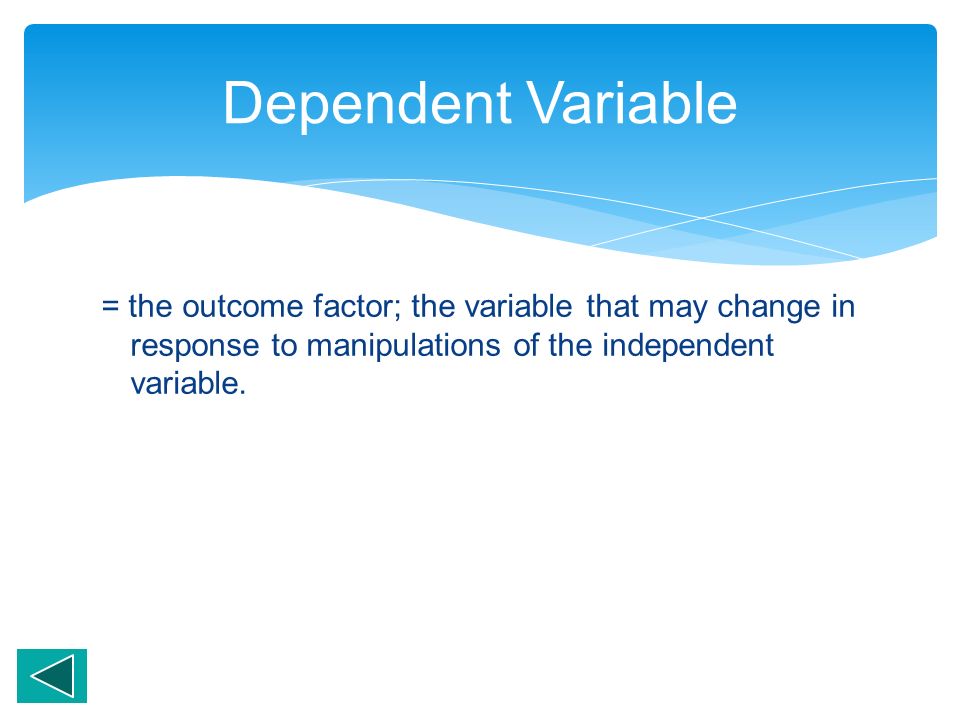 Dependent Variable

= the outcome factor; the variable that may change in response to manipulations of the independent variable.